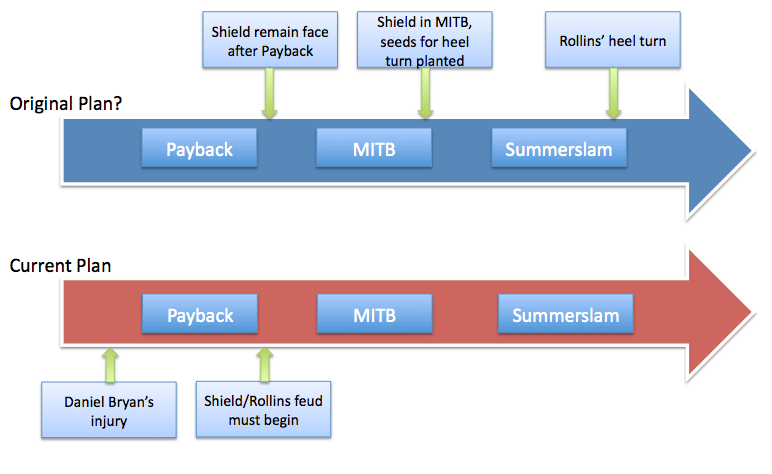 Shield remain face after Payback

Shield in MITB, seeds for heel turn planted

Rollins' heel turn

Original Plan?

Payback

MITB

Summerslam

Current Plan

Payback

MITB

Summerslam

Daniel Bryan's injury

Shield/Rollins feud must begin